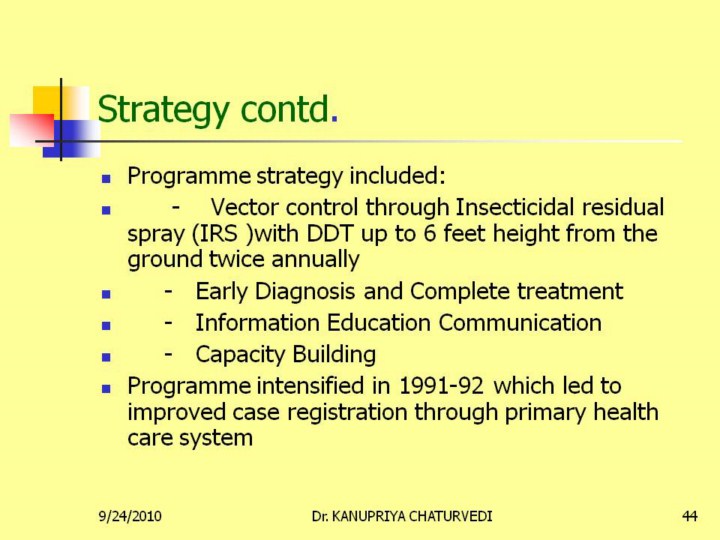 Strategy contd.

- Programme strategy included:
- - Vector control through Insecticidal residual spray (IRS )with DDT up to 6 feet height from the ground twice annually
- - Early Diagnosis and Complete treatment
- - Information Education Communication
- - Capacity Building
- Programme intensified in 1991-92 which led to improved case registration through primary health care system

9/24/2010 Dr. KANUPRIYA CHATURVEDI 44